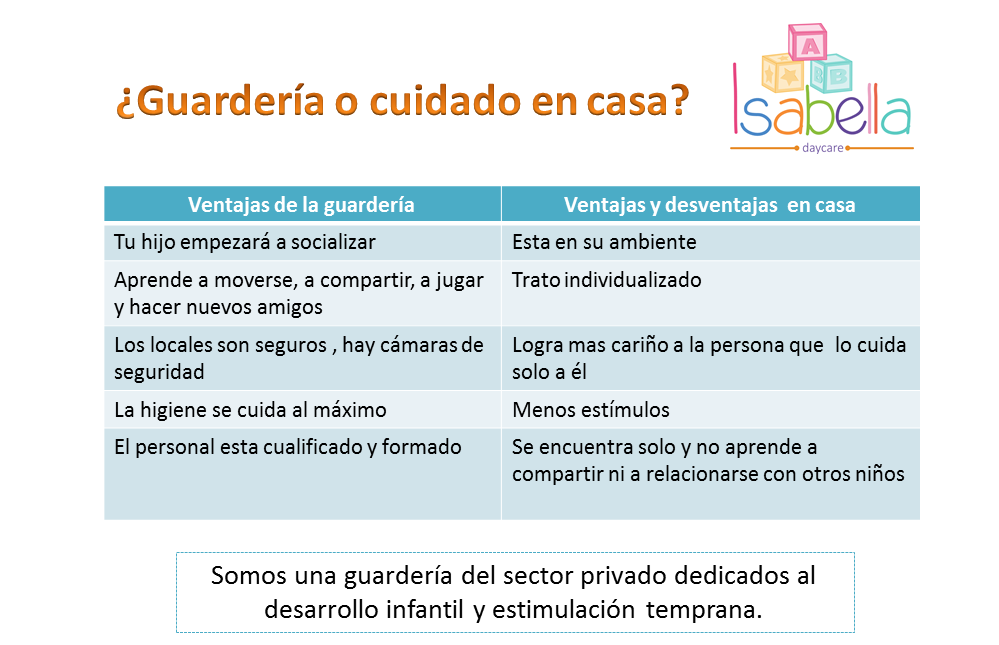 ¿Guardería o cuidado en casa?

A B
Isabella
daycare

| Ventajas de la guardería | Ventajas y desventajas en casa |
|---|---|
| Tu hijo empezará a socializar | Esta en su ambiente |
| Aprende a moverse, a compartir, a jugar y hacer nuevos amigos | Trato individualizado |
| Los locales son seguros , hay cámaras de seguridad | Logra mas cariño a la persona que lo cuida solo a él |
| La higiene se cuida al máximo | Menos estímulos |
| El personal esta cualificado y formado | Se encuentra solo y no aprende a compartir ni a relacionarse con otros niños |

Somos una guardería del sector privado dedicados al desarrollo infantil y estimulación temprana.